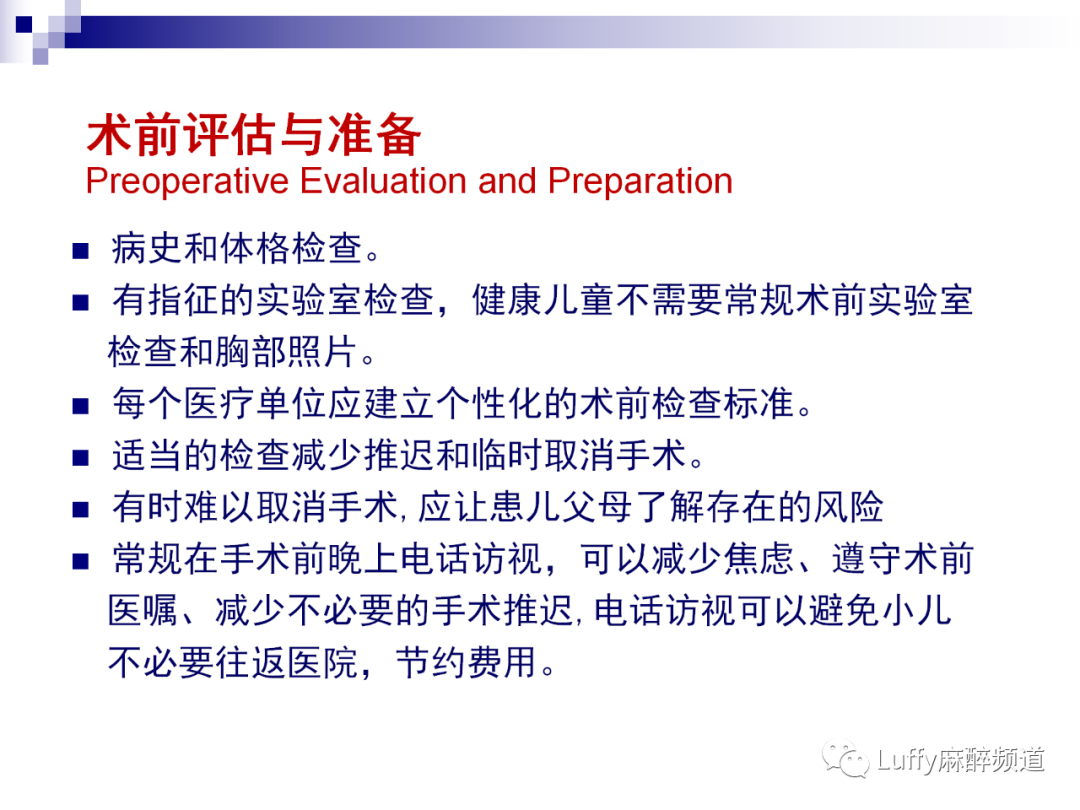 术前评估与准备
Preoperative Evaluation and Preparation

■ 病史和体格检查。
■ 有指征的实验室检查，健康儿童不需要常规术前实验室检查和胸部照片。
■ 每个医疗单位应建立个性化的术前检查标准。
■ 适当的检查减少推迟和临时取消手术。
■ 有时难以取消手术, 应让患儿父母了解存在的风险
■ 常规在手术前晚上电话访视，可以减少焦虑、遵守术前医嘱、减少不必要的手术推迟, 电话访视可以避免小儿不必要往返医院，节约费用。

Luffy麻醉频道